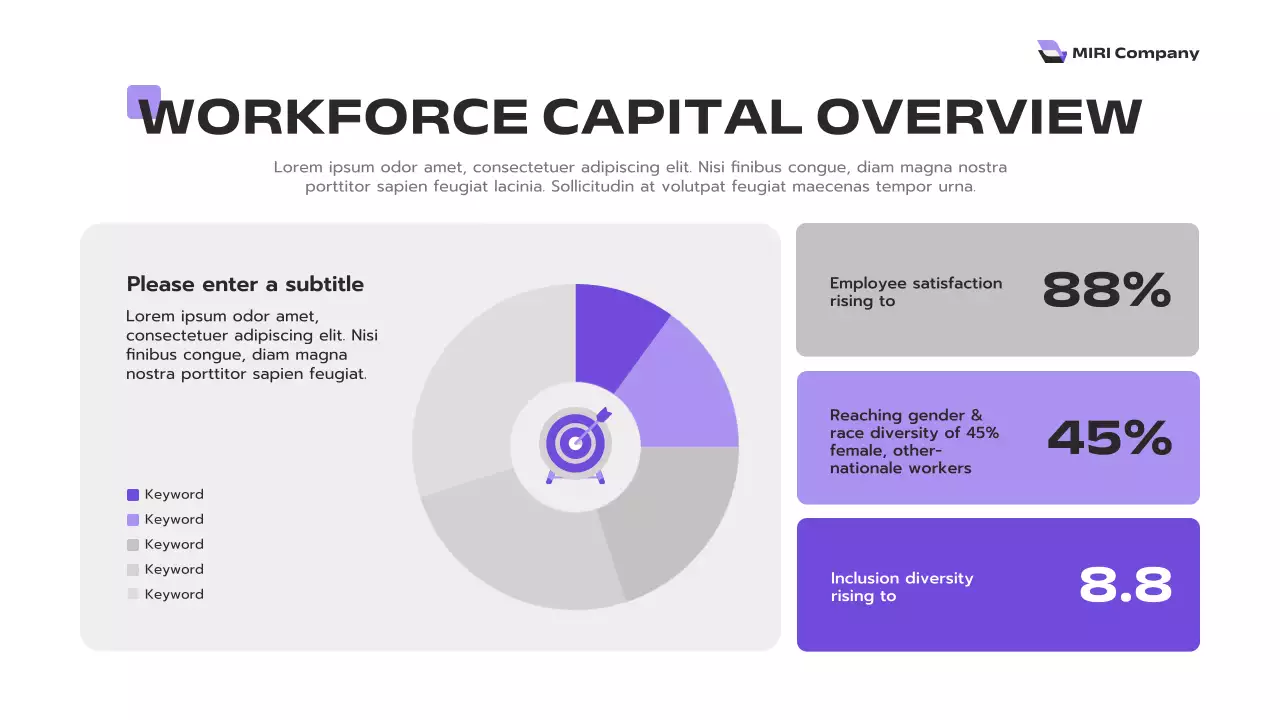 MIRI Company

WORKFORCE CAPITAL OVERVIEW

Lorem ipsum odor amet, consectetuer adipiscing elit. Nisi finibus congue, diam magna nostra porttitor sapien feugiat lacinia. Sollicitudin at volutpat feugiat maecenas tempor urna.

Please enter a subtitle

Lorem ipsum odor amet, consectetuer adipiscing elit. Nisi finibus congue, diam magna nostra porttitor sapien feugiat.

Keyword
Keyword
Keyword
Keyword
Keyword

Employee satisfaction rising to
88%

Reaching gender & race diversity of 45% female, other-nationale workers
45%

Inclusion diversity rising to
8.8